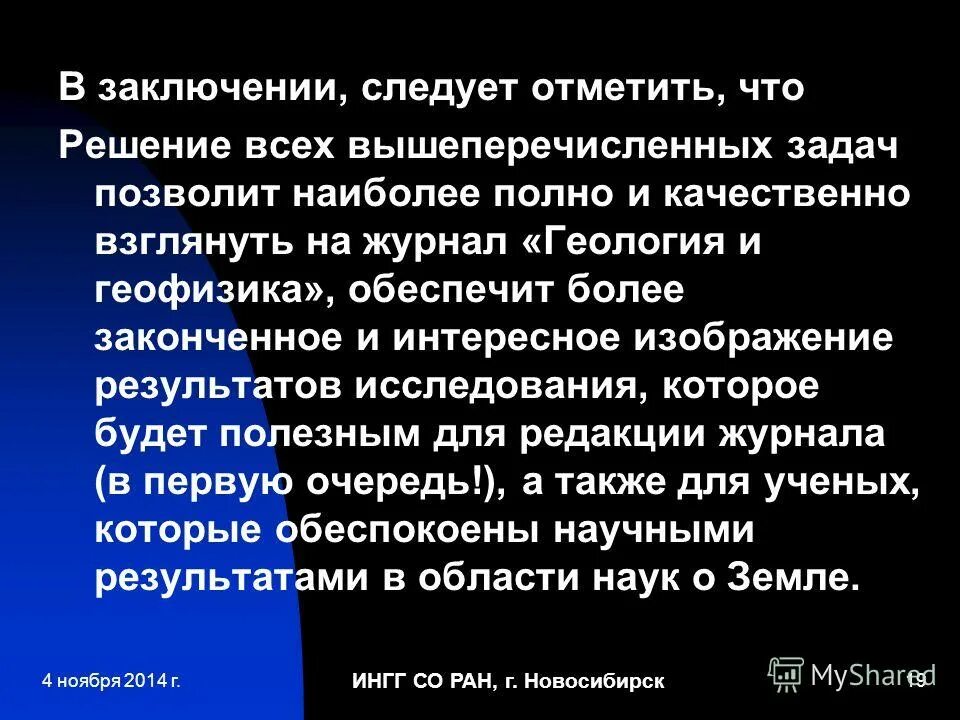 В заключении, следует отметить, что

Решение всех вышеперечисленных задач позволит наиболее полно и качественно взглянуть на журнал «Геология и геофизика», обеспечит более законченное и интересное изображение результатов исследования, которое будет полезным для редакции журнала (в первую очередь!), а также для ученых, которые обеспокоены научными результатами в области наук о Земле.

4 ноября 2014 г.

ИНГГ СО РАН, г. Новосибирск

MyShared

19